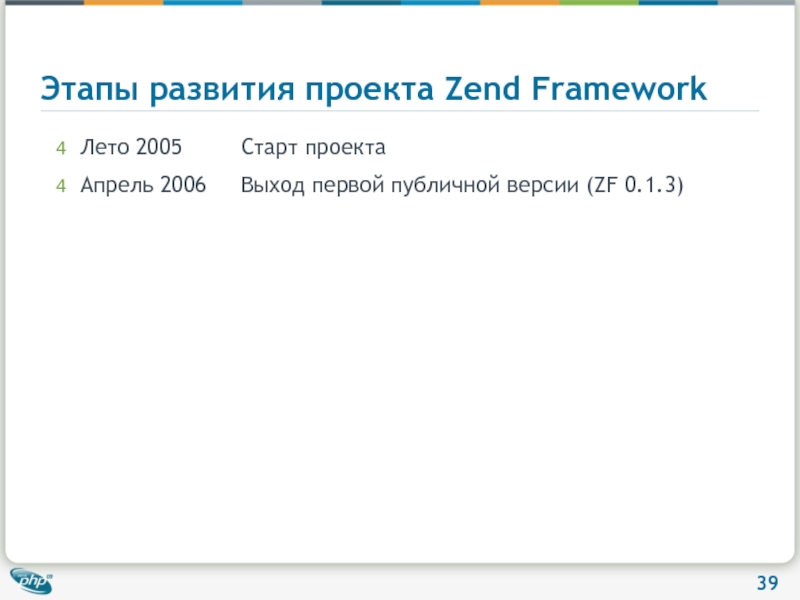 Этапы развития проекта Zend Framework

4 Лето 2005 Старт проекта

4 Апрель 2006 Выход первой публичной версии (ZF 0.1.3)

php

39